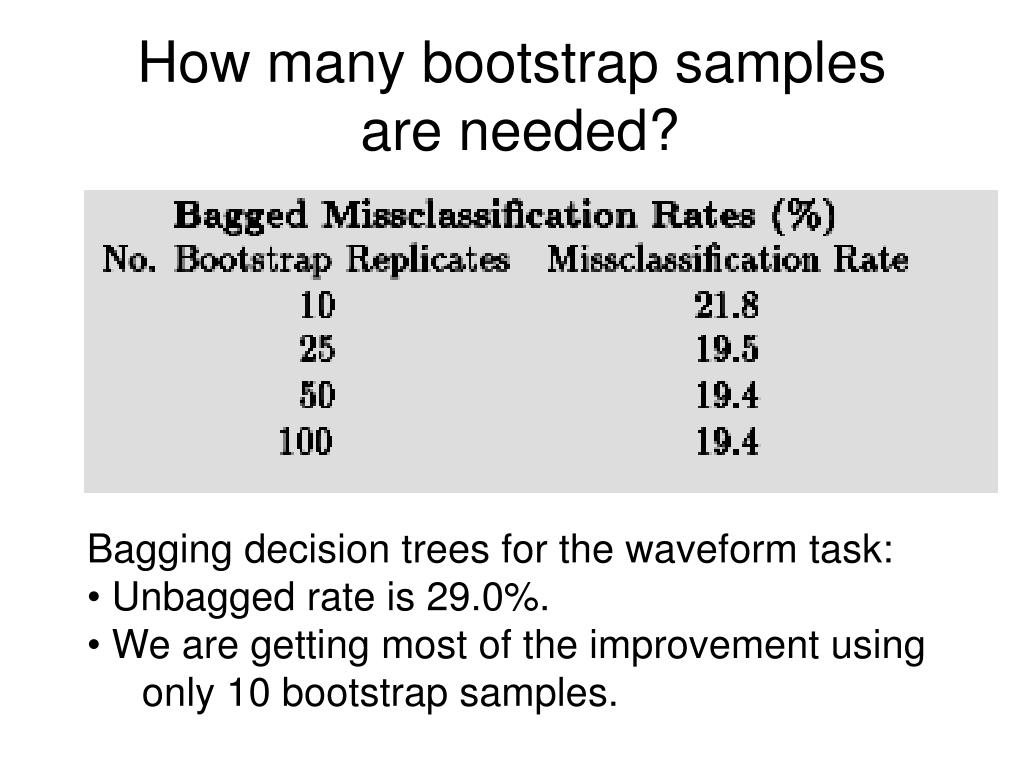 How many bootstrap samples are needed?

Bagged Missclassification Rates (%)

| No. Bootstrap Replicates | Missclassification Rate |
|---|---|
| 10 | 21.8 |
| 25 | 19.5 |
| 50 | 19.4 |
| 100 | 19.4 |

Bagging decision trees for the waveform task:
• Unbagged rate is 29.0%.
• We are getting most of the improvement using only 10 bootstrap samples.